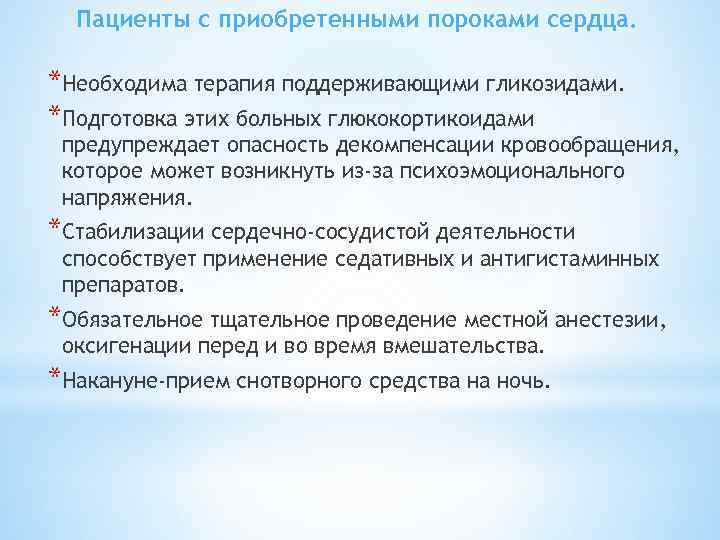 Пациенты с приобретенными пороками сердца.

*Необходима терапия поддерживающими гликозидами.

*Подготовка этих больных глюкокортикоидами предупреждает опасность декомпенсации кровообращения, которое может возникнуть из-за психоэмоционального напряжения.

*Стабилизации сердечно-сосудистой деятельности способствует применение седативных и антигистаминных препаратов.

*Обязательное тщательное проведение местной анестезии, оксигенации перед и во время вмешательства.

*Накануне-прием снотворного средства на ночь.